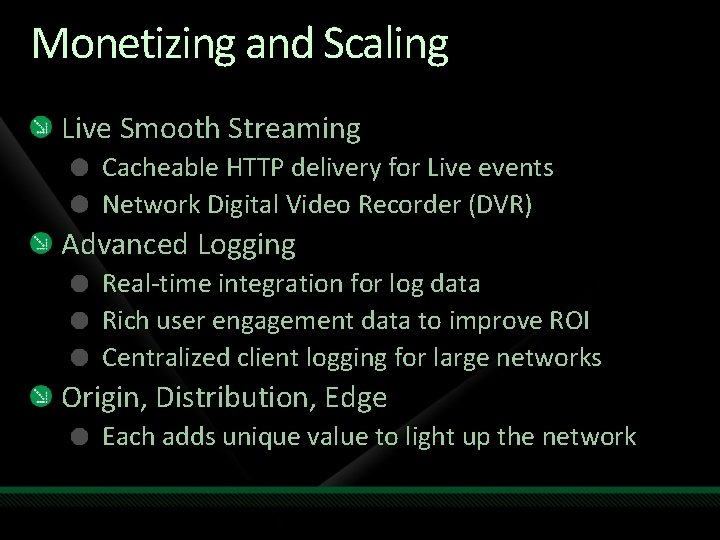 Monetizing and Scaling

Live Smooth Streaming
Cacheable HTTP delivery for Live events
Network Digital Video Recorder (DVR)

Advanced Logging
Real-time integration for log data
Rich user engagement data to improve ROI
Centralized client logging for large networks

Origin, Distribution, Edge
Each adds unique value to light up the network